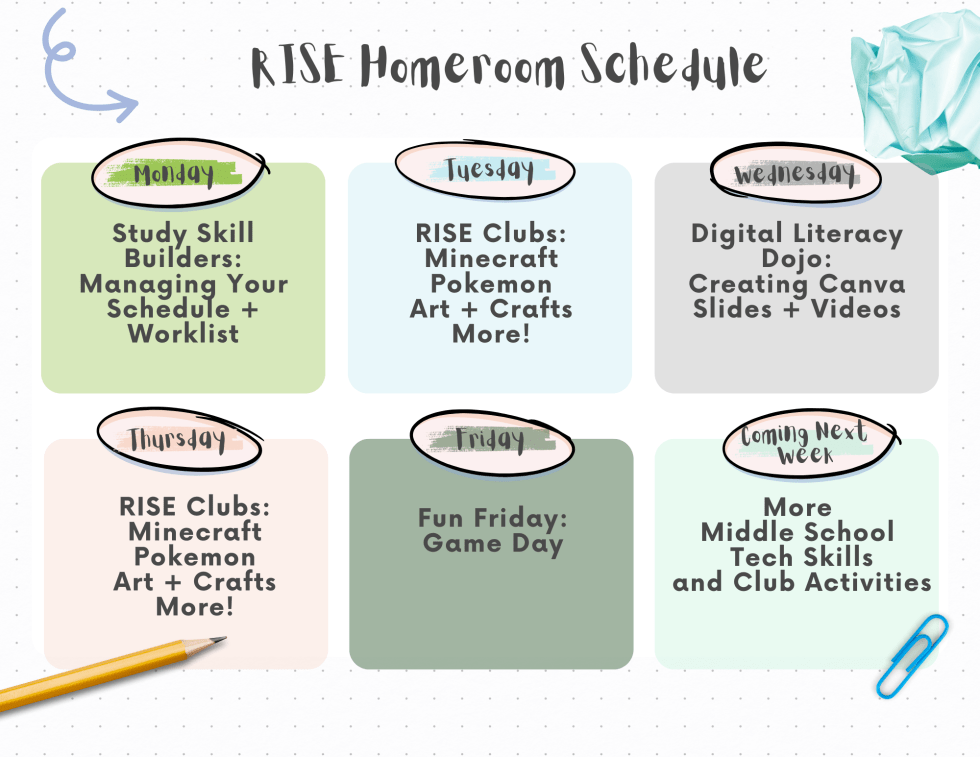 RISE Homeroom Schedule

Monday

Study Skill Builders: Managing Your Schedule + Worklist

Tuesday

RISE Clubs:
Minecraft
Pokemon
Art + Crafts
More!

Wednesday

Digital Literacy Dojo:
Creating Canva Slides + Videos

Thursday

RISE Clubs:
Minecraft
Pokemon
Art + Crafts
More!

Friday

Fun Friday:
Game Day

Coming Next Week

More
Middle School
Tech Skills
and Club Activities